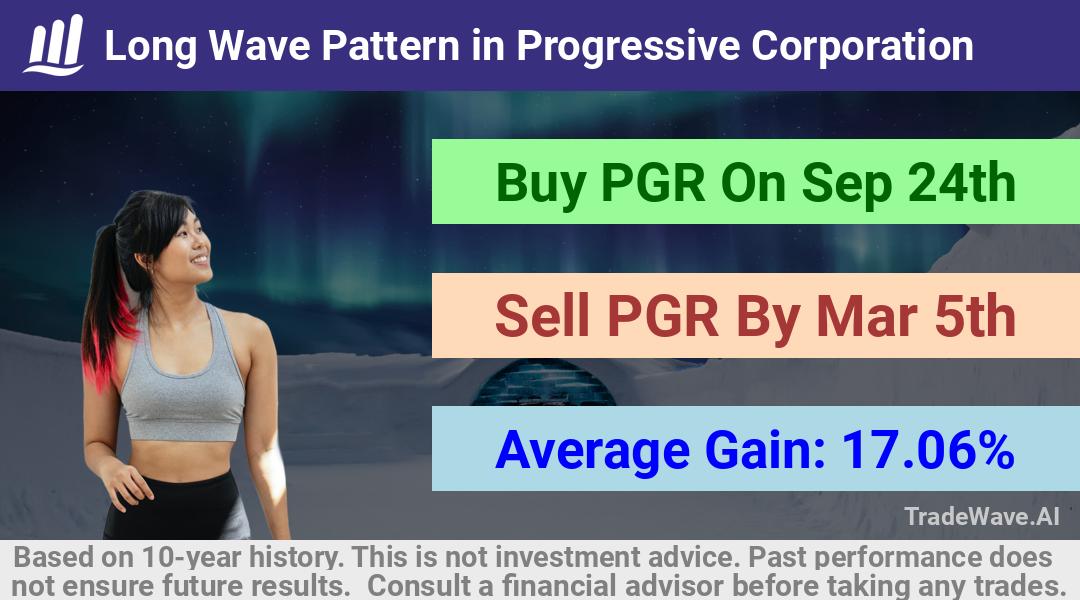 Long Wave Pattern in Progressive Corporation

Buy PGR On Sep 24th

Sell PGR By Mar 5th

Average Gain: 17.06%

TradeWave.AI

Based on 10-year history. This is not investment advice. Past performance does not ensure future results. Consult a financial advisor before taking any trades.